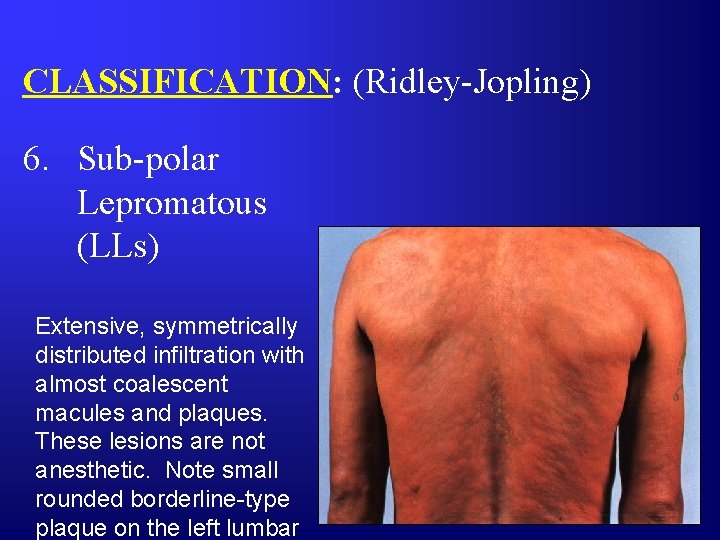 CLASSIFICATION: (Ridley-Jopling)

6. Sub-polar Lepromatous (LLs)

Extensive, symmetrically distributed infiltration with almost coalescent macules and plaques. These lesions are not anesthetic. Note small rounded borderline-type plaque on the left lumbar